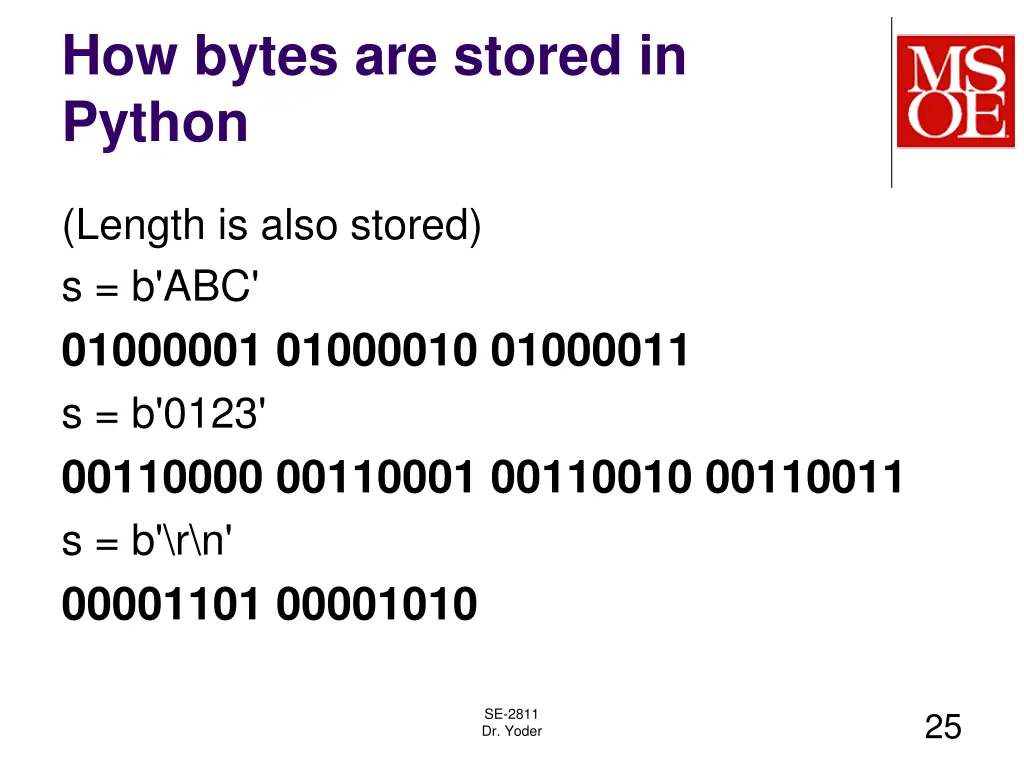 How bytes are stored in Python

MSOE

(Length is also stored)

s = b'ABC'

01000001 01000010 01000011

s = b'0123'

00110000 00110001 00110010 00110011

s = b'\r\n'

00001101 00001010

SE-2811
Dr. Yoder

25